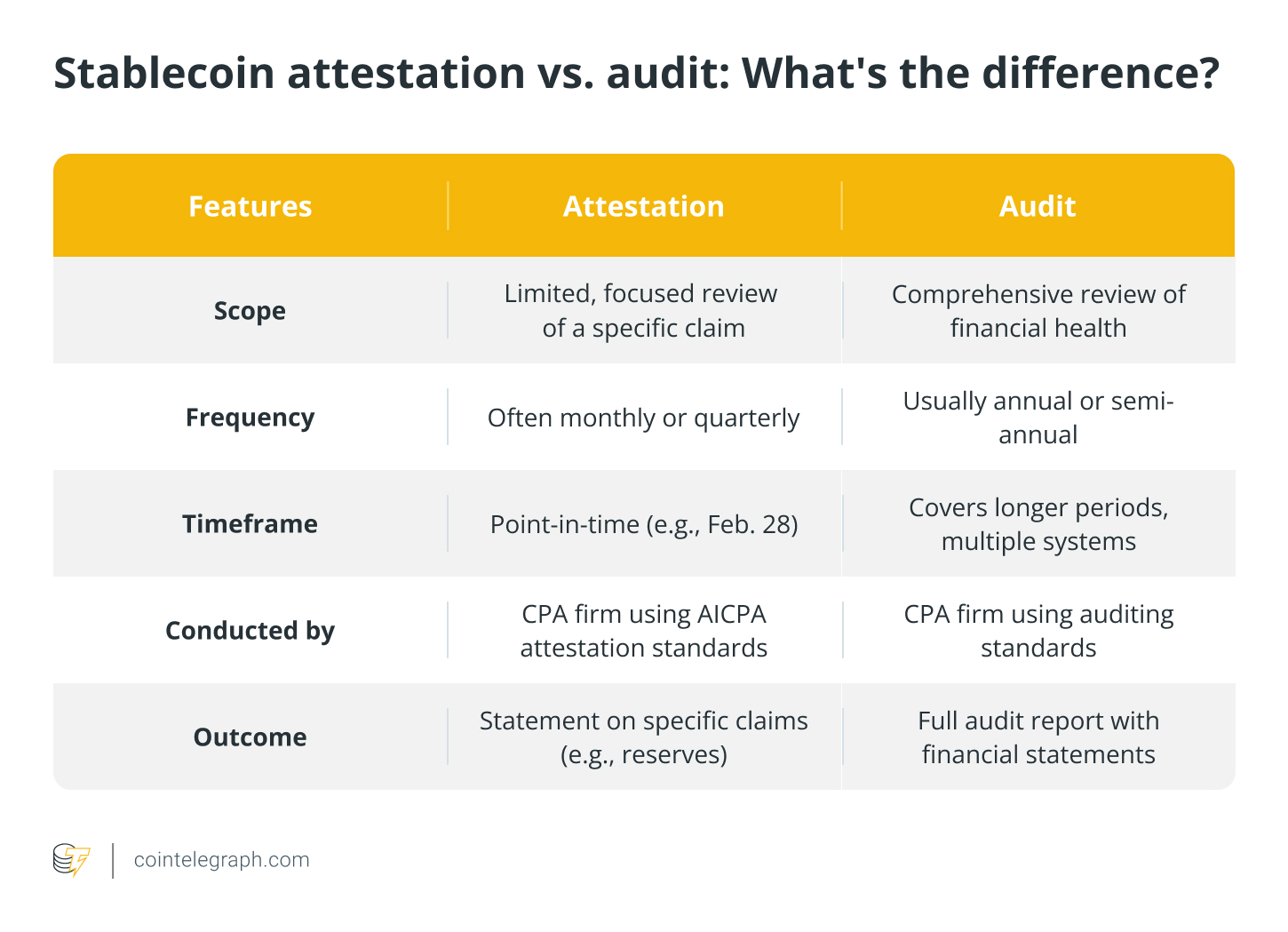 Stablecoin attestation vs. audit: What's the difference?

| Features | Attestation | Audit |
|---|---|---|
| Scope | Limited, focused review of a specific claim | Comprehensive review of financial health |
| Frequency | Often monthly or quarterly | Usually annual or semi-annual |
| Timeframe | Point-in-time (e.g., Feb. 28) | Covers longer periods, multiple systems |
| Conducted by | CPA firm using AICPA attestation standards | CPA firm using auditing standards |
| Outcome | Statement on specific claims (e.g., reserves) | Full audit report with financial statements |

cointelegraph.com